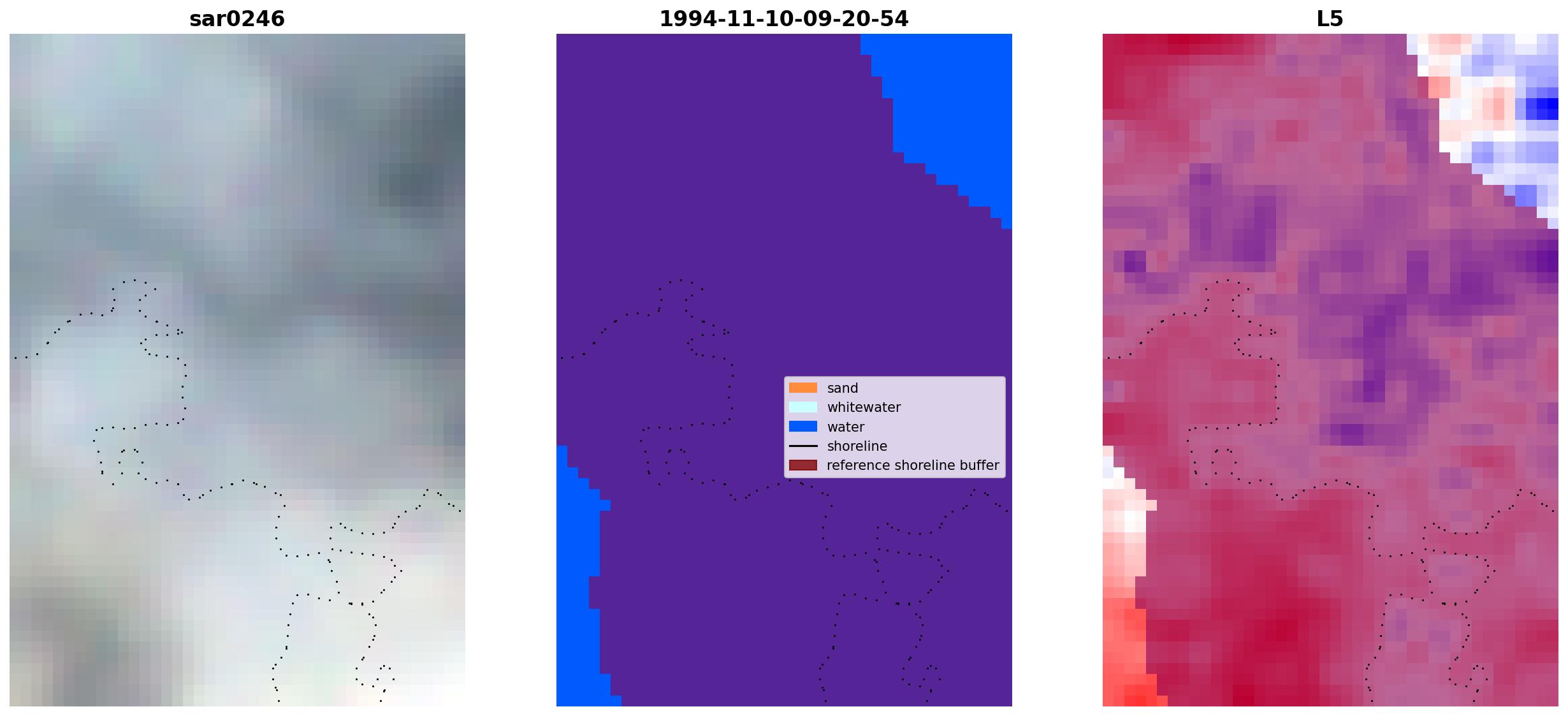 sar0246

1994-11-10-09-20-54

sand
whitewater
water
shoreline
reference shoreline buffer

L5